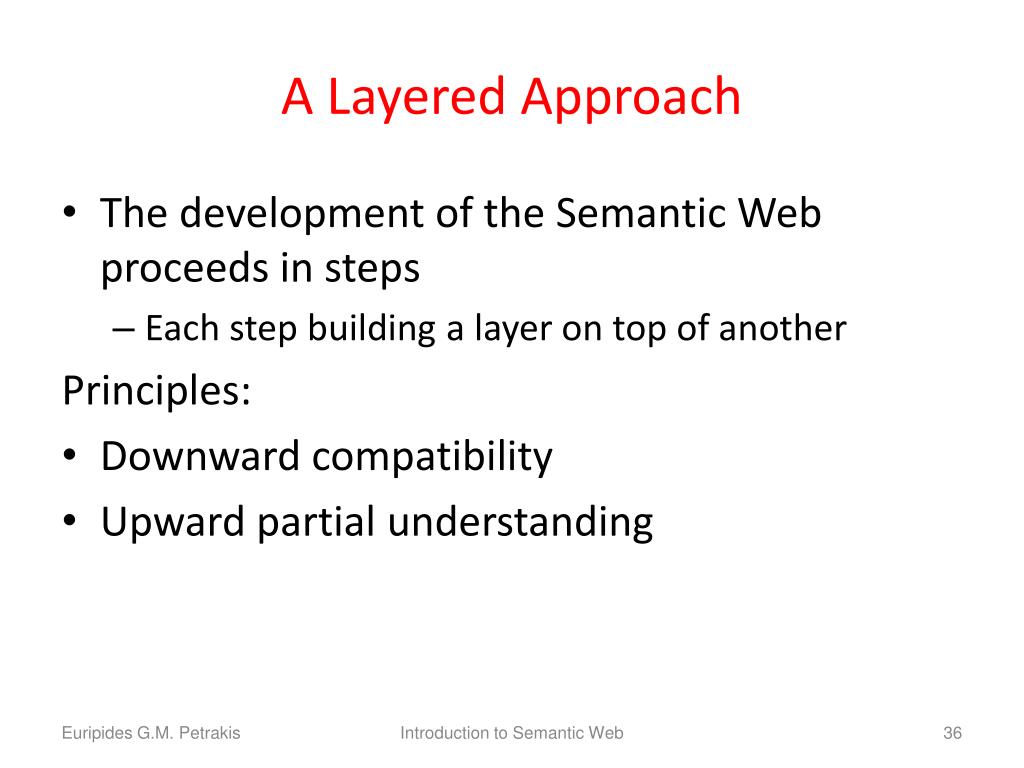 A Layered Approach

• The development of the Semantic Web proceeds in steps
– Each step building a layer on top of another

Principles:
• Downward compatibility
• Upward partial understanding

Euripides G.M. Petrakis

Introduction to Semantic Web

36